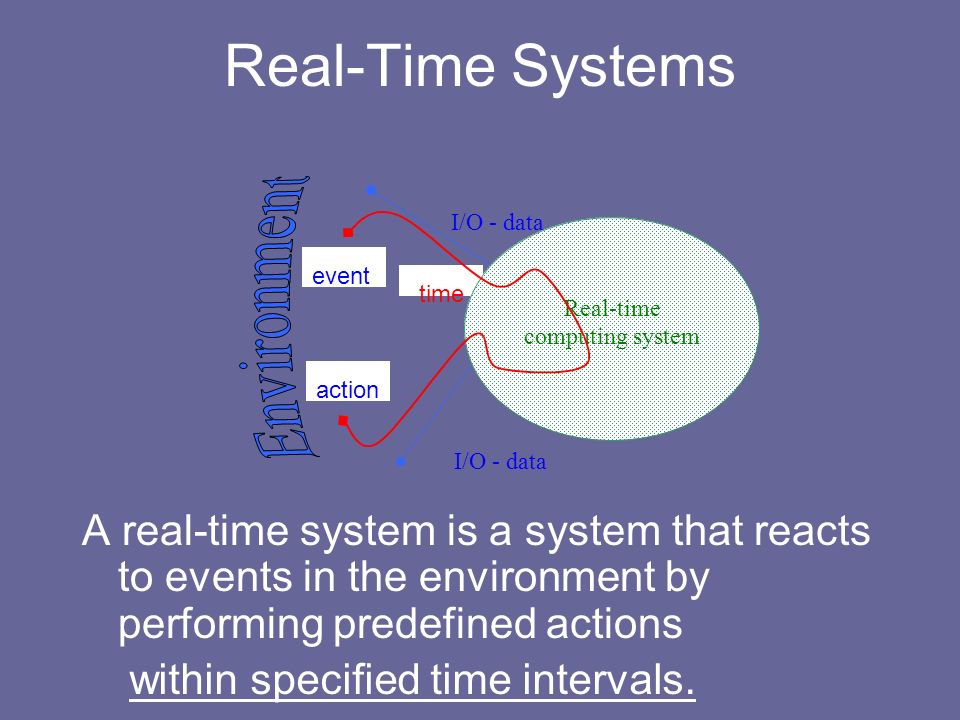 Real-Time Systems

Environment

I/O - data

event

time

Real-time computing system

action

I/O - data

A real-time system is a system that reacts to events in the environment by performing predefined actions within specified time intervals.